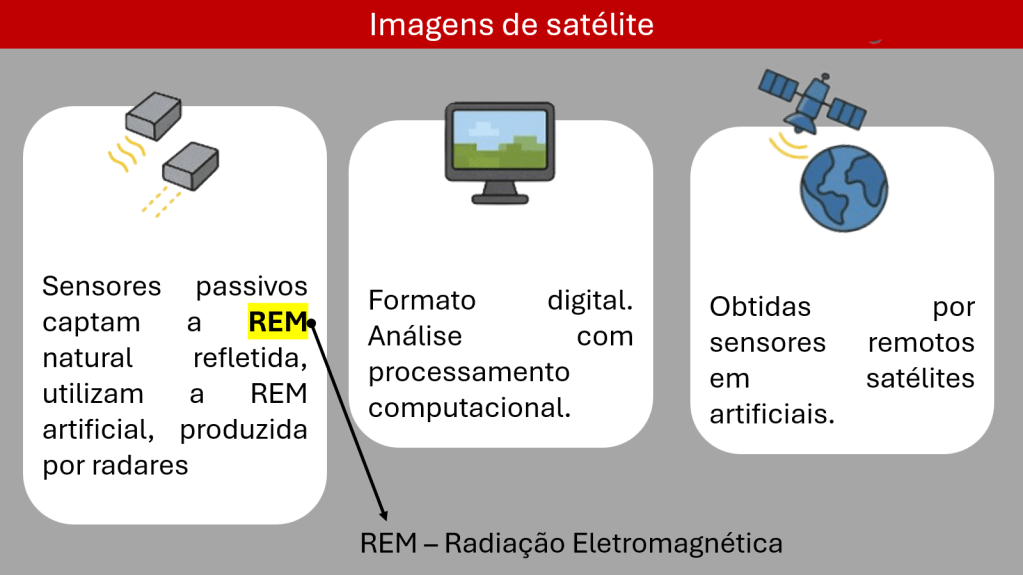 Imagens de satélite

Sensores passivos captam a REM natural refletida, utilizam a REM artificial, produzida por radares

Formato digital. Análise com processamento computacional.

Obtidas por sensores remotos em satélites artificiais.

REM – Radiação Eletromagnética